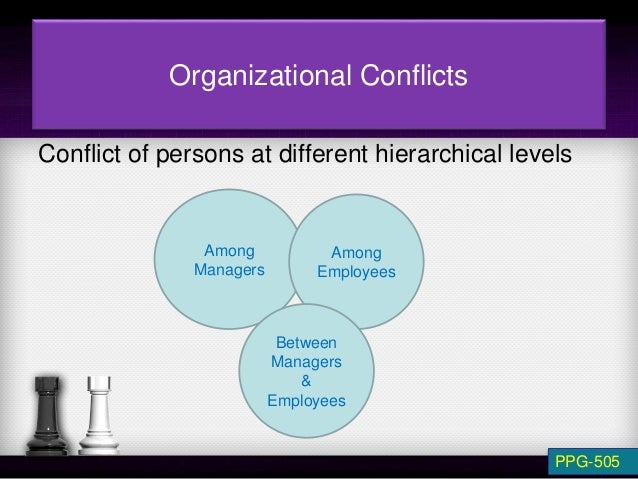 Organizational Conflicts

Conflict of persons at different hierarchical levels

Among Managers

Among Employees

Between Managers & Employees

PPG-505